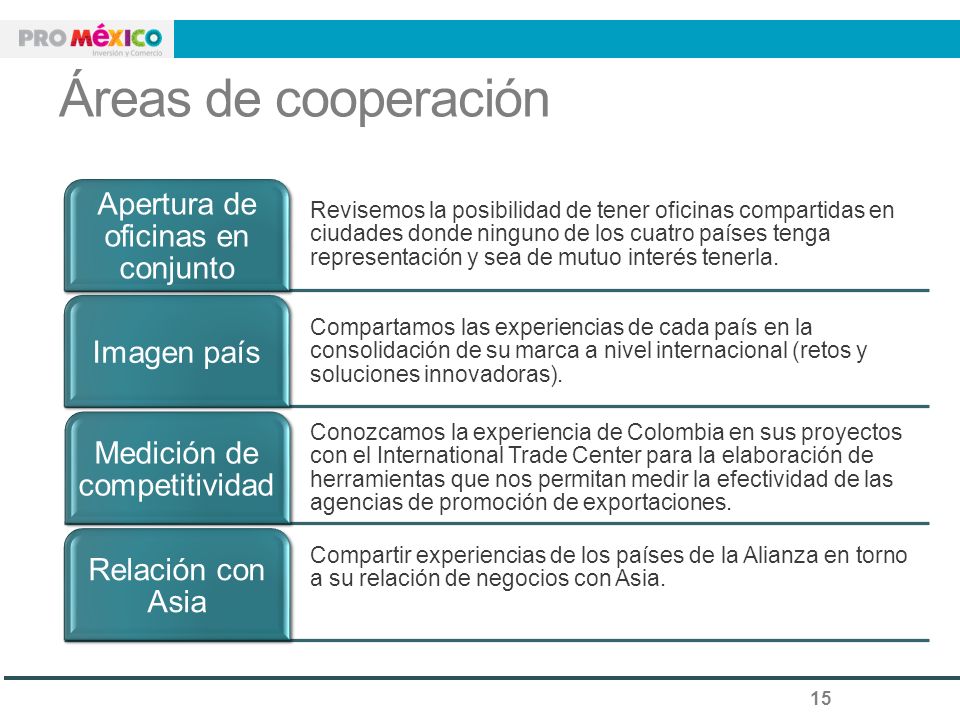 PRO MÉXICO
Inversión y Comercio

Áreas de cooperación

Apertura de oficinas en conjunto

Revisemos la posibilidad de tener oficinas compartidas en ciudades donde ninguno de los cuatro países tenga representación y sea de mutuo interés tenerla.

Imagen país

Compartamos las experiencias de cada país en la consolidación de su marca a nivel internacional (retos y soluciones innovadoras).

Medición de competitividad

Conozcamos la experiencia de Colombia en sus proyectos con el International Trade Center para la elaboración de herramientas que nos permitan medir la efectividad de las agencias de promoción de exportaciones.

Relación con Asia

Compartir experiencias de los países de la Alianza en torno a su relación de negocios con Asia.

15